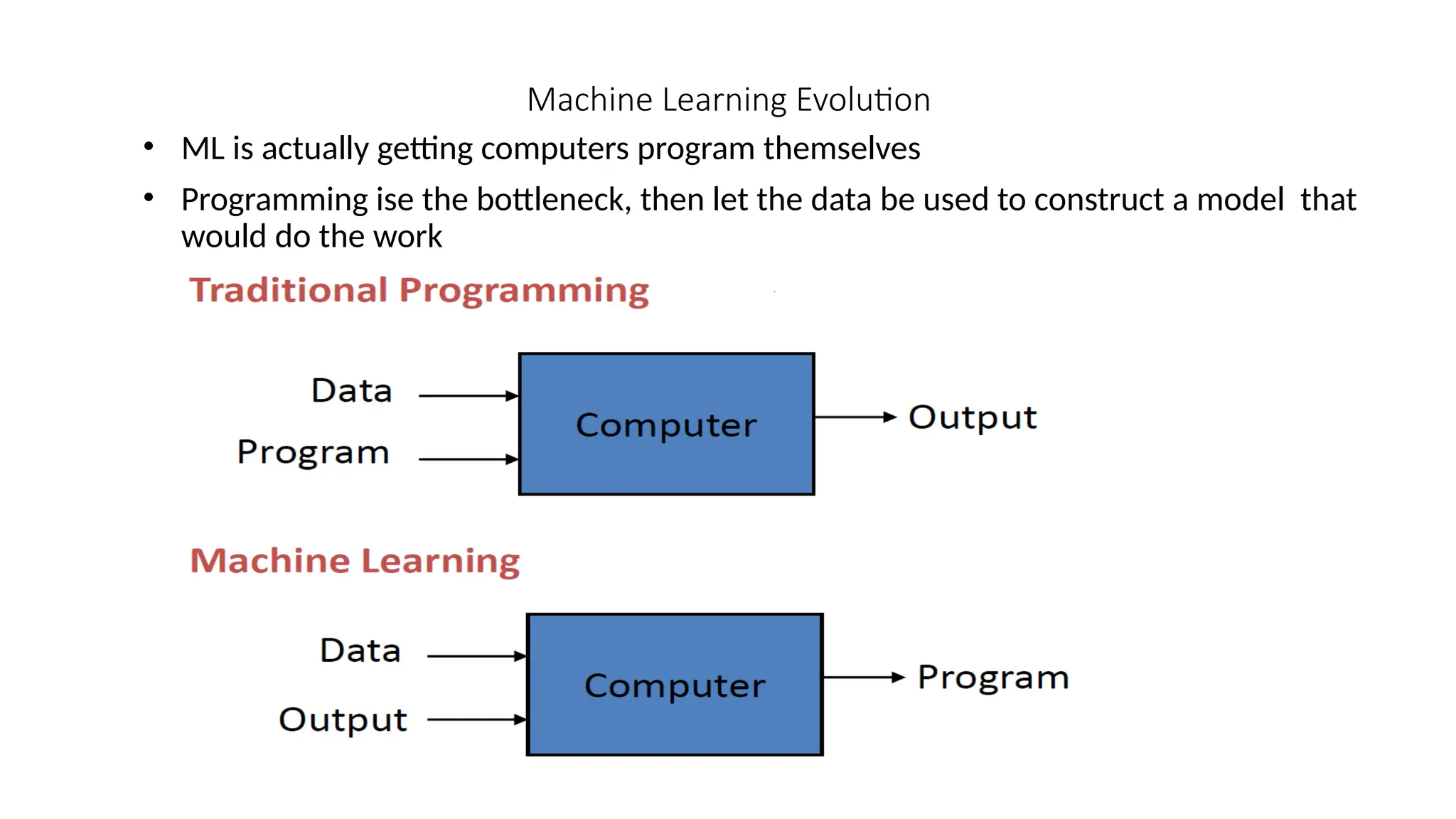 Machine Learning Evolution

• ML is actually getting computers program themselves

• Programming ise the bottleneck, then let the data be used to construct a model that would do the work

Traditional Programming

Data

Program

Computer

Output

Machine Learning

Data

Output

Computer

Program